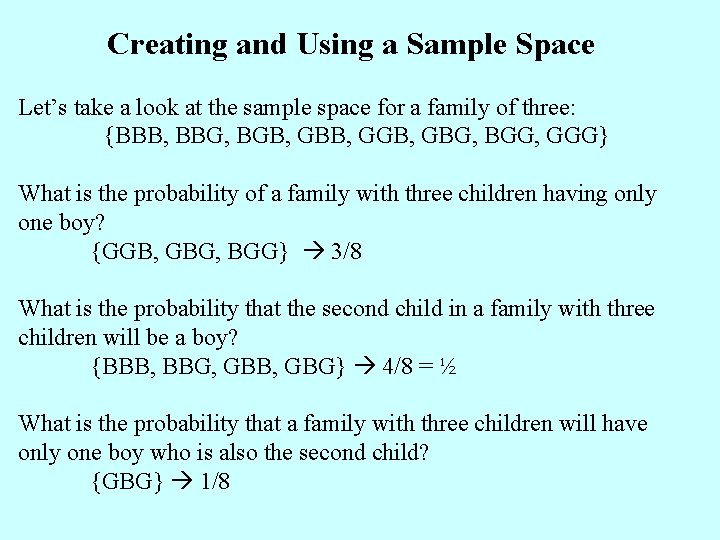 Creating and Using a Sample Space

Let's take a look at the sample space for a family of three:
{BBB, BBG, BGB, GBB, GGB, GBG, BGG, GGG}

What is the probability of a family with three children having only one boy?
{GGB, GBG, BGG} → 3/8

What is the probability that the second child in a family with three children will be a boy?
{BBB, BBG, GBB, GBG} → 4/8 = ½

What is the probability that a family with three children will have only one boy who is also the second child?
{GBG} → 1/8